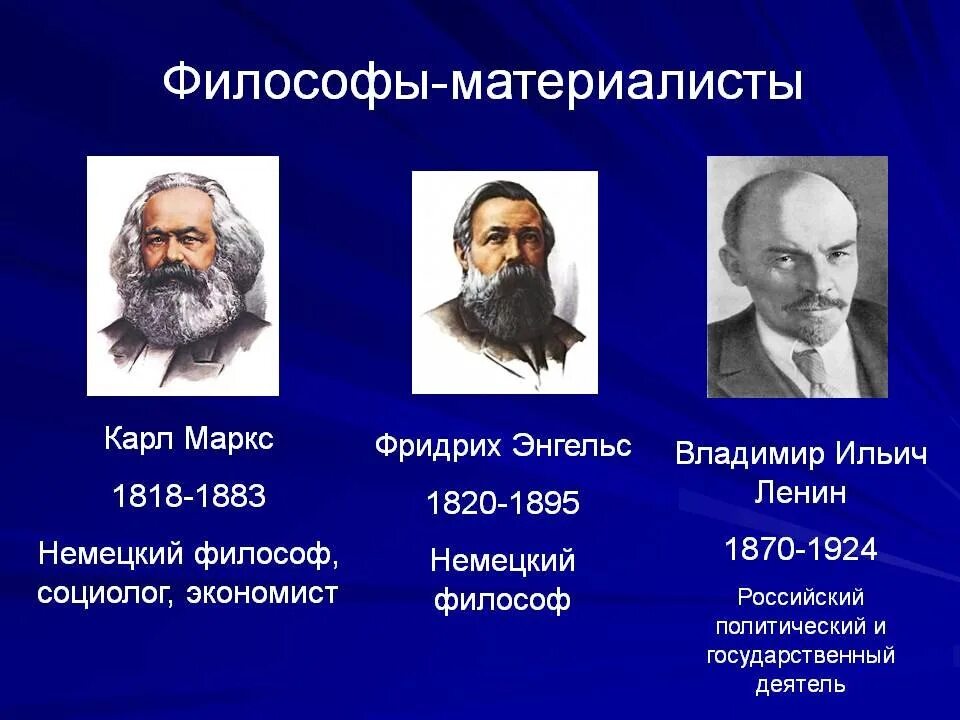 Философы-материалисты

Карл Маркс

1818-1883

Немецкий философ, социолог, экономист

Фридрих Энгельс

1820-1895

Немецкий философ

Владимир Ильич Ленин

1870-1924

Российский политический и государственный деятель